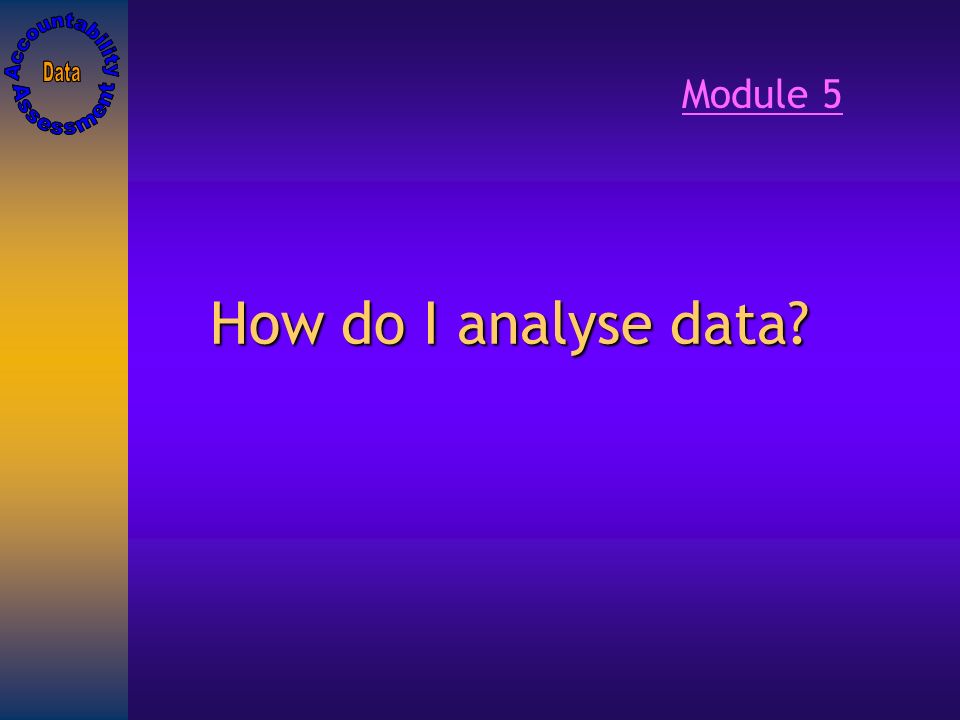 Accountability
Data
Assessment

Module 5

How do I analyse data?